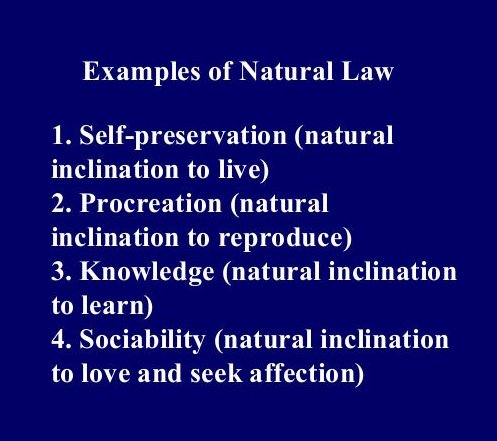 Examples of Natural Law

1. Self-preservation (natural inclination to live)
2. Procreation (natural inclination to reproduce)
3. Knowledge (natural inclination to learn)
4. Sociability (natural inclination to love and seek affection)